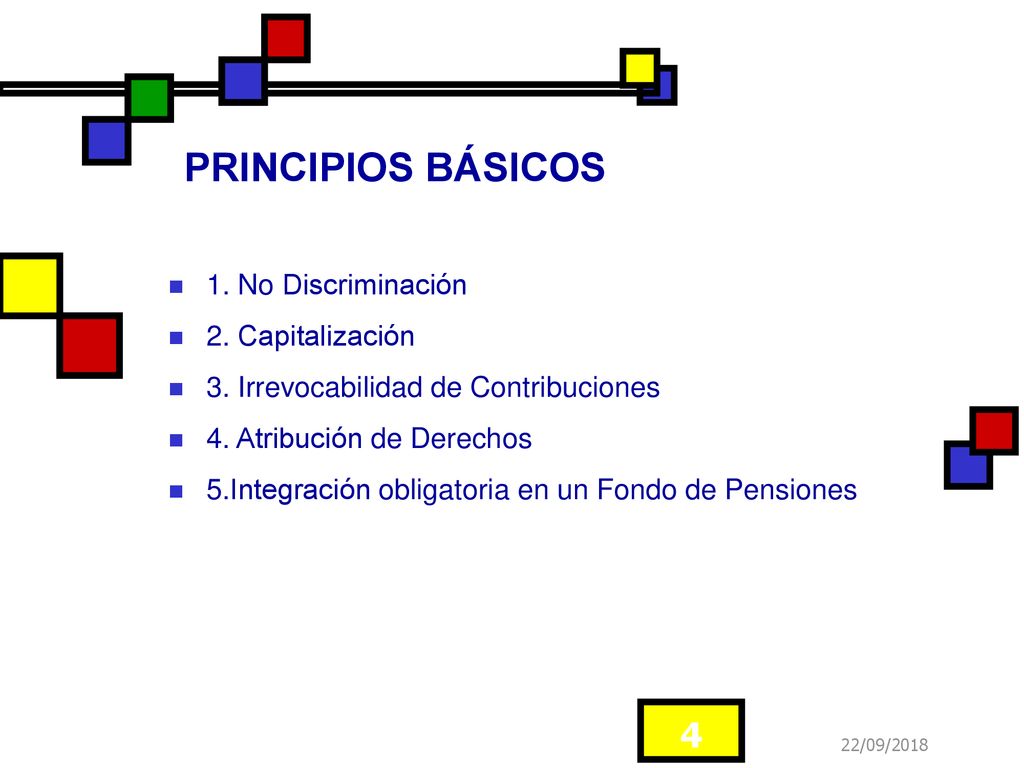 PRINCIPIOS BÁSICOS

1. No Discriminación
2. Capitalización
3. Irrevocabilidad de Contribuciones
4. Atribución de Derechos
5.Integración obligatoria en un Fondo de Pensiones

4

22/09/2018